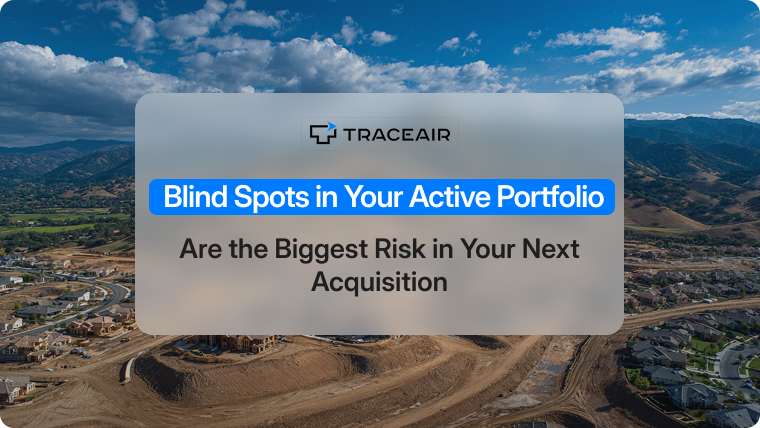 TRACEAIR

Blind Spots in Your Active Portfolio

Are the Biggest Risk in Your Next Acquisition